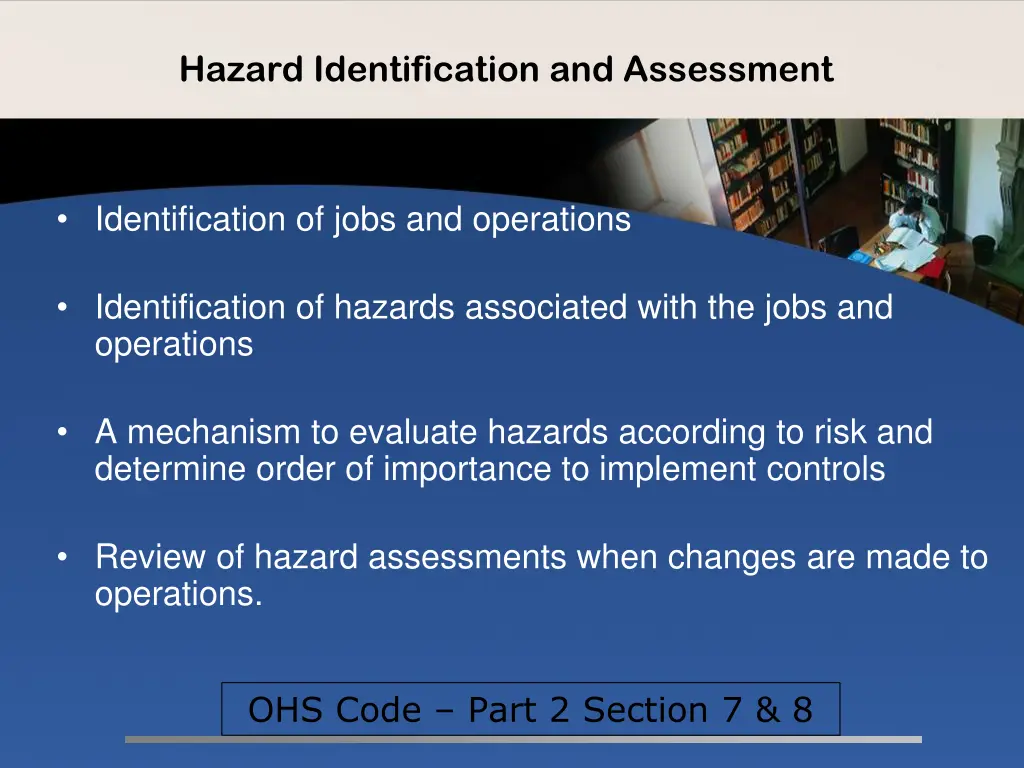 Hazard Identification and Assessment

• Identification of jobs and operations

• Identification of hazards associated with the jobs and operations

• A mechanism to evaluate hazards according to risk and determine order of importance to implement controls

• Review of hazard assessments when changes are made to operations.

OHS Code – Part 2 Section 7 & 8